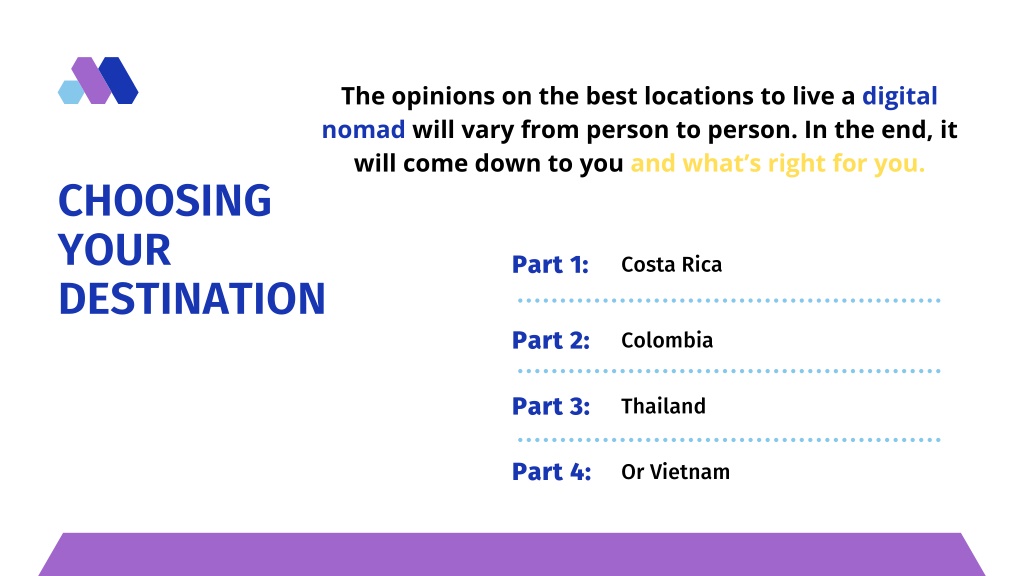 The opinions on the best locations to live a digital nomad will vary from person to person. In the end, it will come down to you and what's right for you.

CHOOSING YOUR DESTINATION

Part 1: Costa Rica

Part 2: Colombia

Part 3: Thailand

Part 4: Or Vietnam